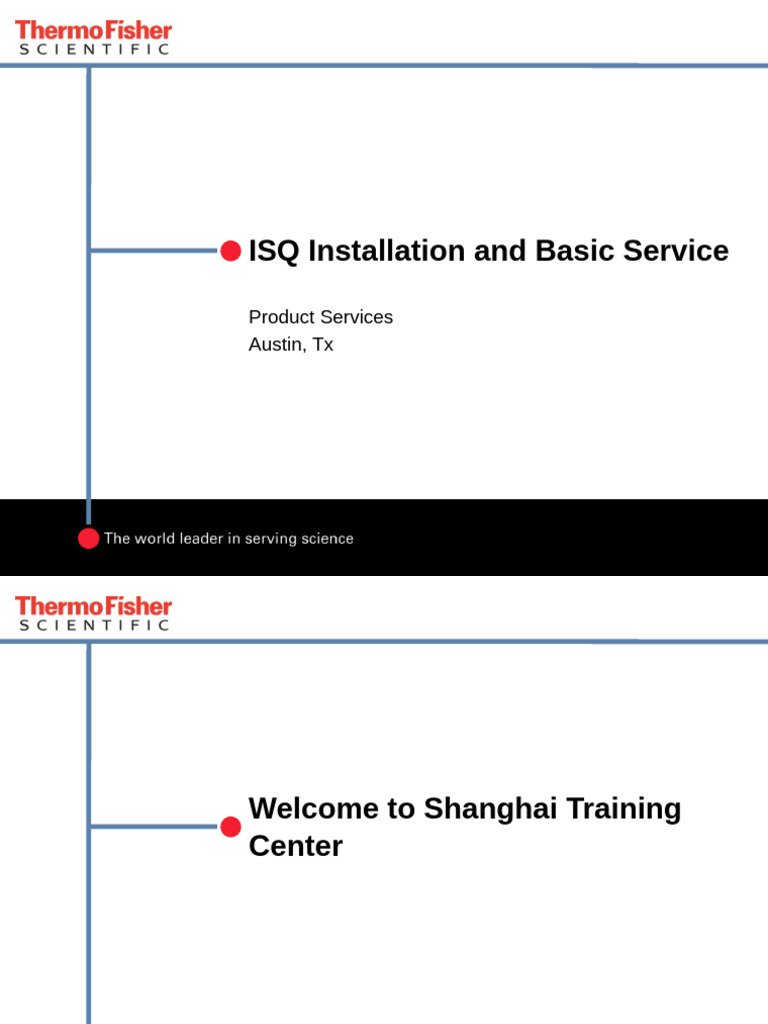 ThermoFisher
SCIENTIFIC

ISQ Installation and Basic Service

Product Services
Austin, Tx

The world leader in serving science

ThermoFisher
SCIENTIFIC

Welcome to Shanghai Training Center